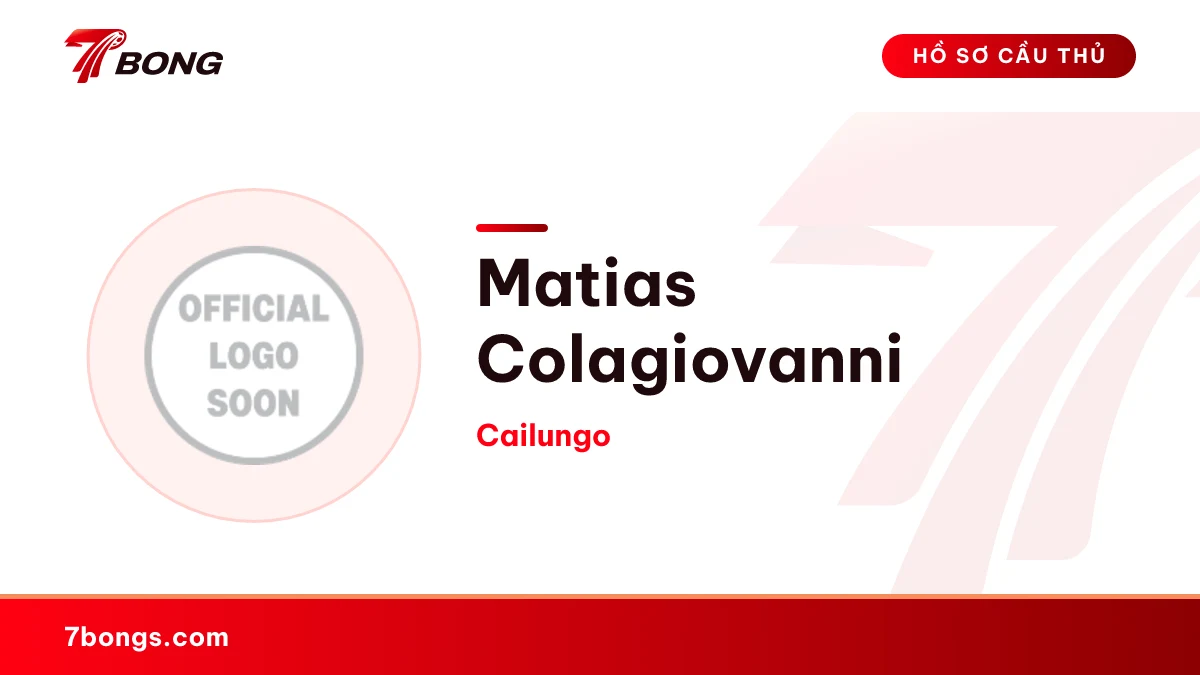 7BONG

HỒ SƠ CẦU THỦ

OFFICIAL
LOGO
SOON

Matias
Colagiovanni

Cailungo

7bongs.com